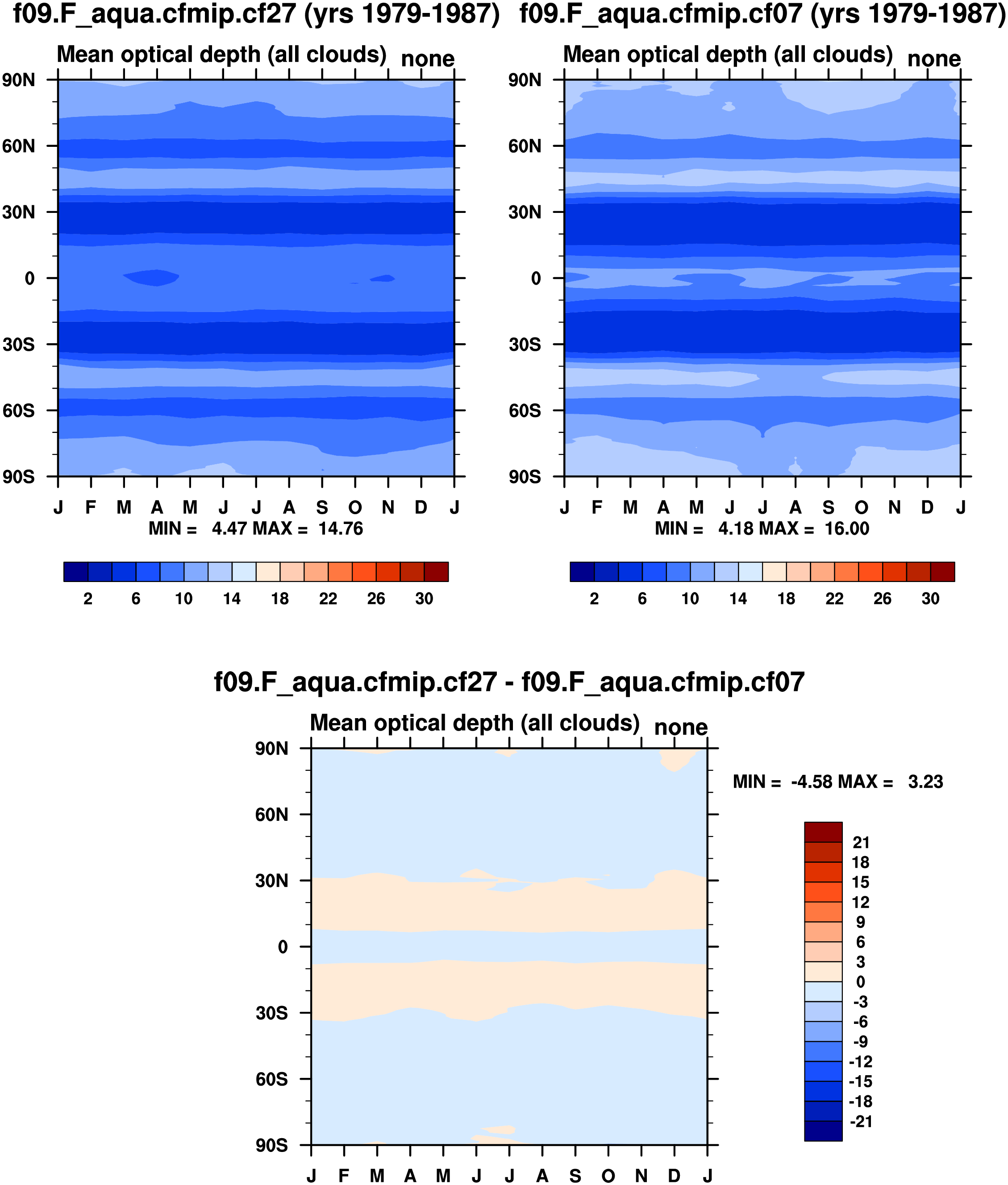 f09.F_aqua.cfmip.cf27 (yrs 1979-1987)

Mean optical depth (all clouds) none

90N
60N
30N
0
30S
60S
90S

J F M A M J J A S O N D J

MIN = 4.47 MAX = 14.76

2 6 10 14 18 22 26 30

f09.F_aqua.cfmip.cf07 (yrs 1979-1987)

Mean optical depth (all clouds) none

90N
60N
30N
0
30S
60S
90S

J F M A M J J A S O N D J

MIN = 4.18 MAX = 16.00

2 6 10 14 18 22 26 30

f09.F_aqua.cfmip.cf27 - f09.F_aqua.cfmip.cf07

Mean optical depth (all clouds) none

90N
60N
30N
0
30S
60S
90S

J F M A M J J A S O N D J

MIN = -4.58 MAX = 3.23

21
18
15
12
9
6
3
0
-3
-6
-9
-12
-15
-18
-21